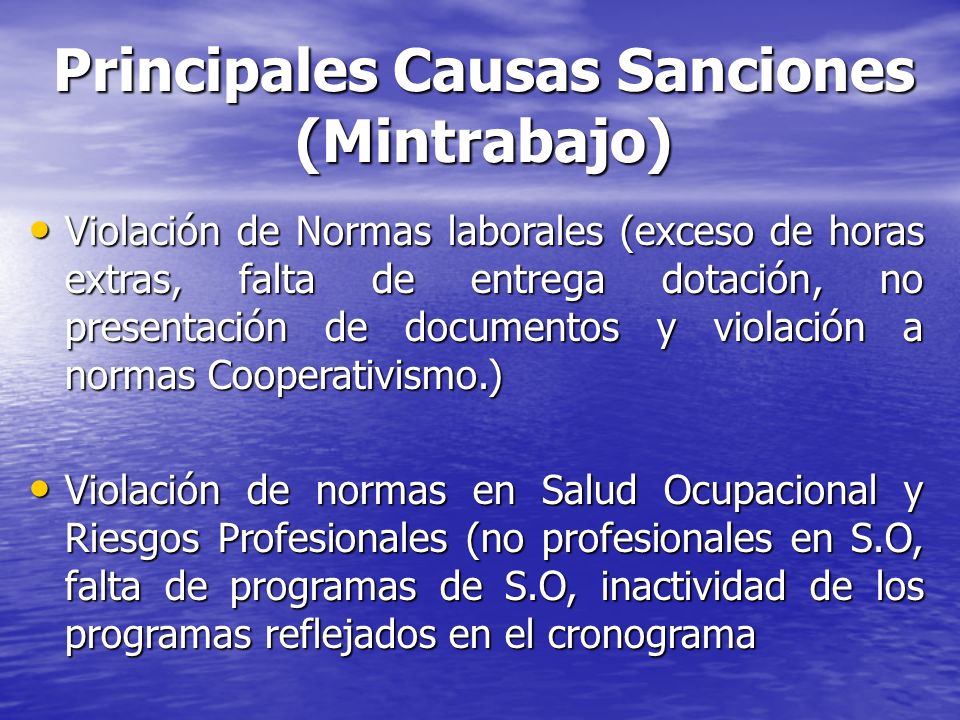 Principales Causas Sanciones (Mintrabajo)

• Violación de Normas laborales (exceso de horas extras, falta de entrega dotación, no presentación de documentos y violación a normas Cooperativismo.)

• Violación de normas en Salud Ocupacional y Riesgos Profesionales (no profesionales en S.O, falta de programas de S.O, inactividad de los programas reflejados en el cronograma